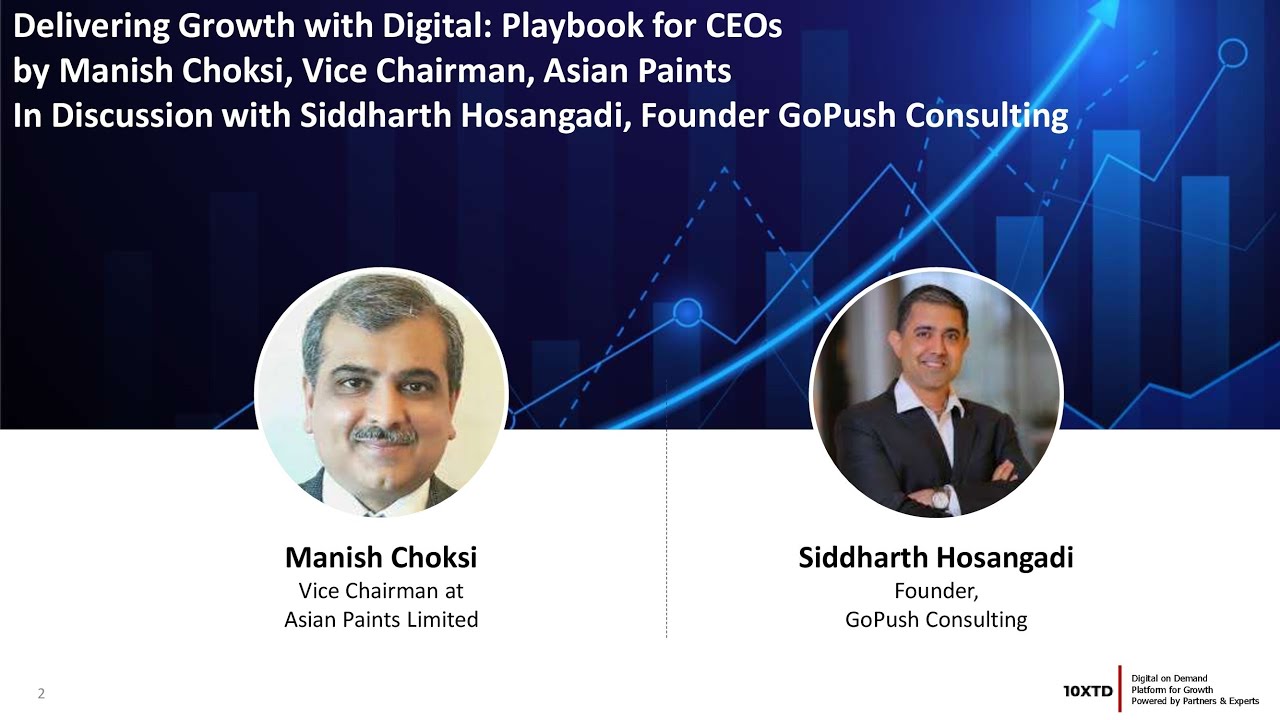 Delivering Growth with Digital: Playbook for CEOs
by Manish Choksi, Vice Chairman, Asian Paints
In Discussion with Siddharth Hosangadi, Founder GoPush Consulting

Manish Choksi
Vice Chairman at
Asian Paints Limited

Siddharth Hosangadi
Founder,
GoPush Consulting

2

10XTD
Digital on Demand
Platform for Growth
Powered by Partners & Experts